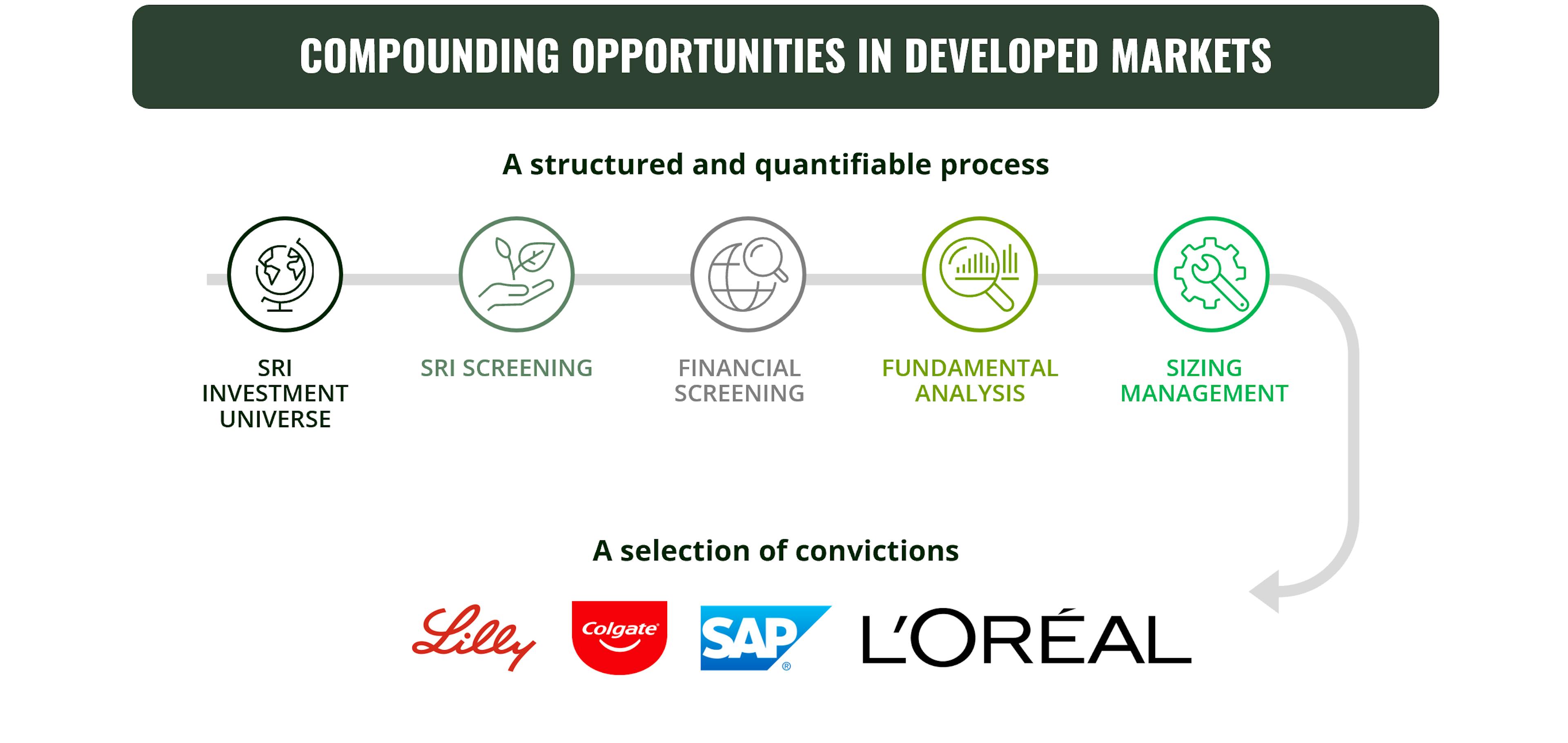 COMPOUNDING OPPORTUNITIES IN DEVELOPED MARKETS

A structured and quantifiable process

SRI INVESTMENT UNIVERSE

SRI SCREENING

FINANCIAL SCREENING

FUNDAMENTAL ANALYSIS

SIZING MANAGEMENT

A selection of convictions

Lilly

Colgate

SAP

L'ORÉAL